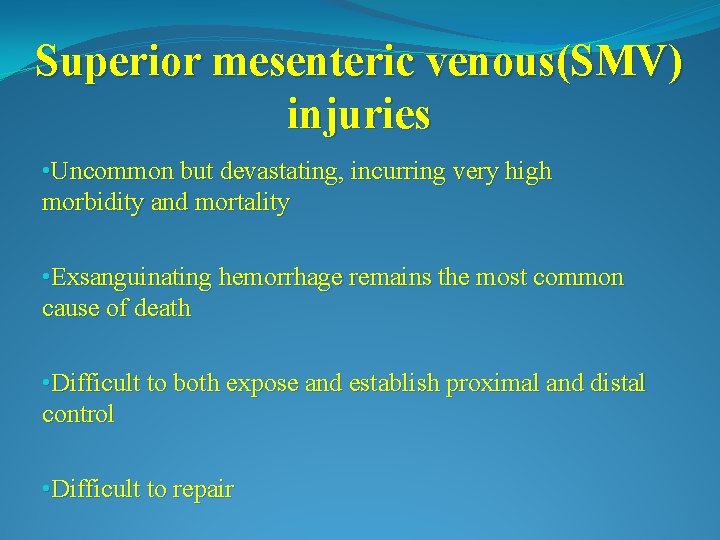 Superior mesenteric venous(SMV) injuries

•Uncommon but devastating, incurring very high morbidity and mortality

•Exsanguinating hemorrhage remains the most common cause of death

•Difficult to both expose and establish proximal and distal control

•Difficult to repair